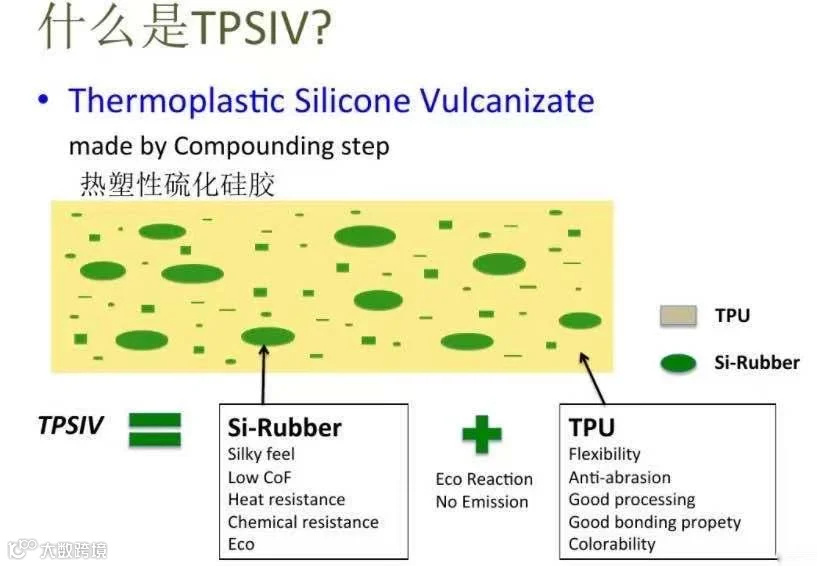 什么是TPSIV?

• Thermoplastic Silicone Vulcanizate

made by Compounding step

热塑性硫化硅胶

TPU

Si-Rubber

TPSIV

Si-Rubber
Silky feel
Low CoF
Heat resistance
Chemical resistance
Eco

Eco Reaction
No Emission

TPU
Flexibility
Anti-abrasion
Good processing
Good bonding propety
Colorability

大数跨境